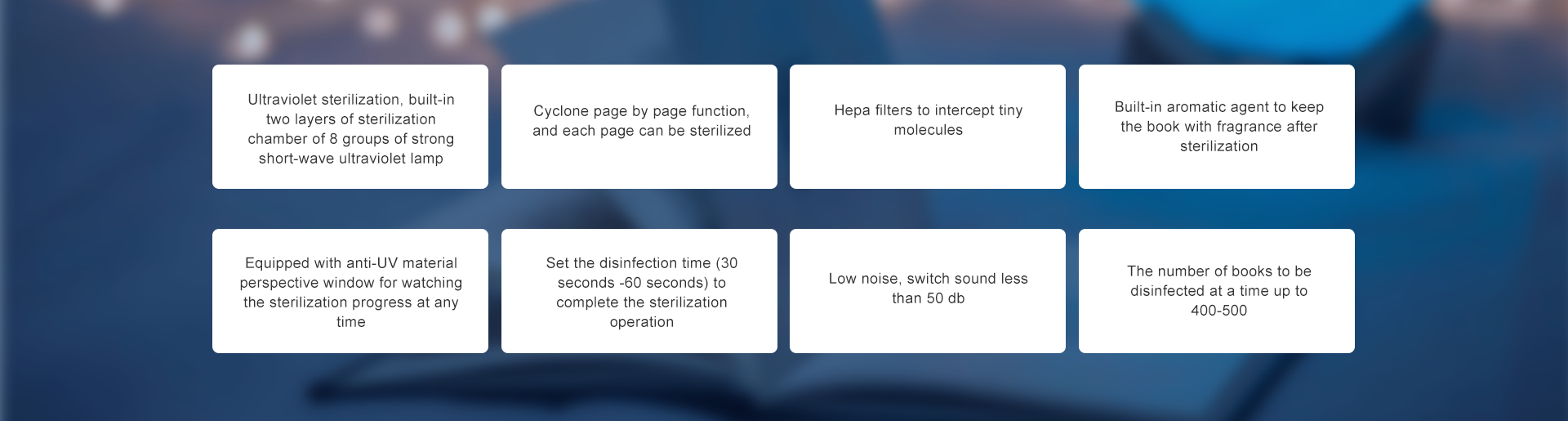 Ultraviolet sterilization, built-in two layers of sterilization chamber of 8 groups of strong short-wave ultraviolet lamp

Cyclone page by page function, and each page can be sterilized

Hepa filters to intercept tiny molecules

Built-in aromatic agent to keep the book with fragrance after sterilization

Equipped with anti-UV material perspective window for watching the sterilization progress at any time

Set the disinfection time (30 seconds -60 seconds) to complete the sterilization operation

Low noise, switch sound less than 50 db

The number of books to be disinfected at a time up to 400-500